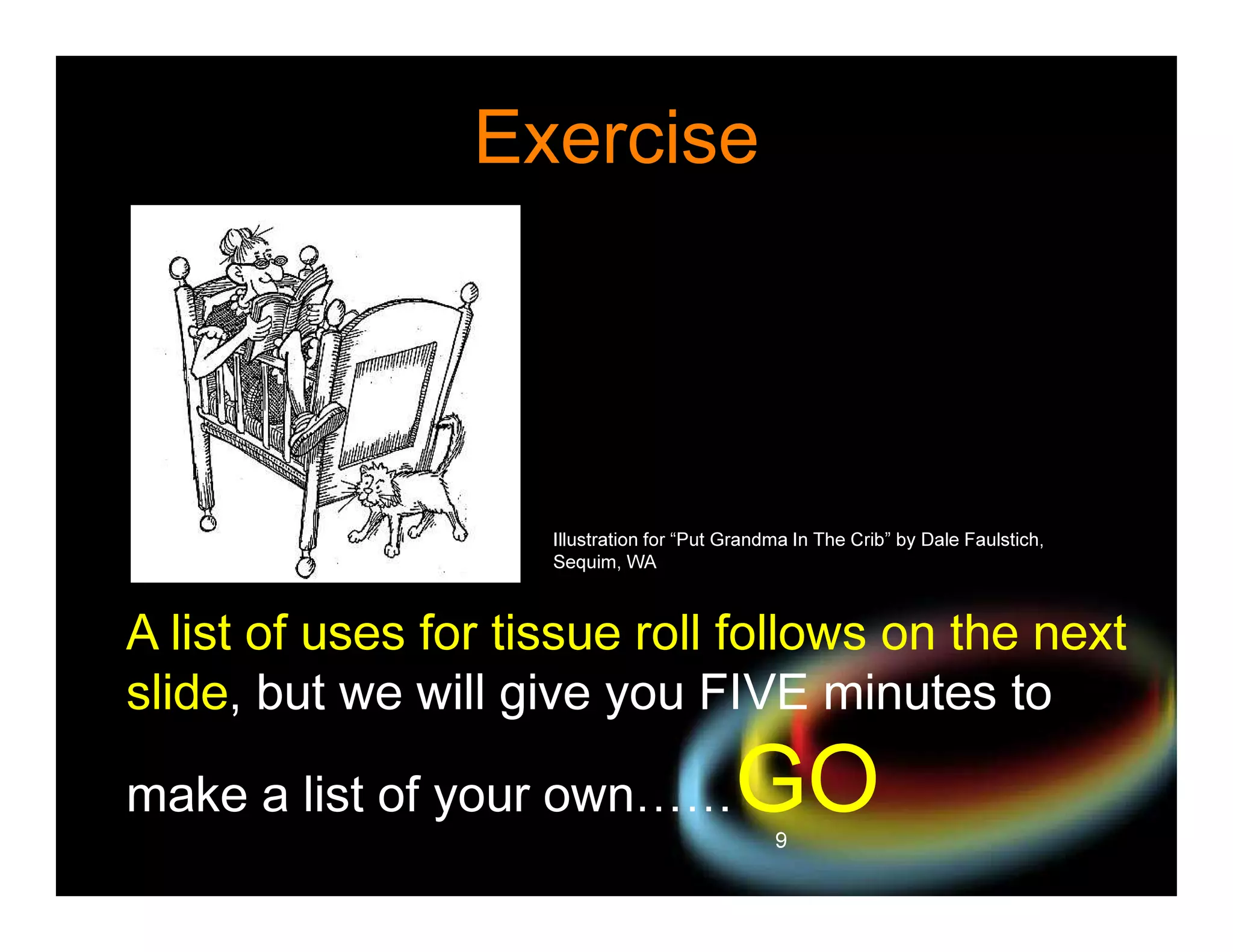 Exercise

Illustration for “Put Grandma In The Crib” by Dale Faulstich, Sequim, WA

A list of uses for tissue roll follows on the next slide, but we will give you FIVE minutes to make a list of your own……GO

9